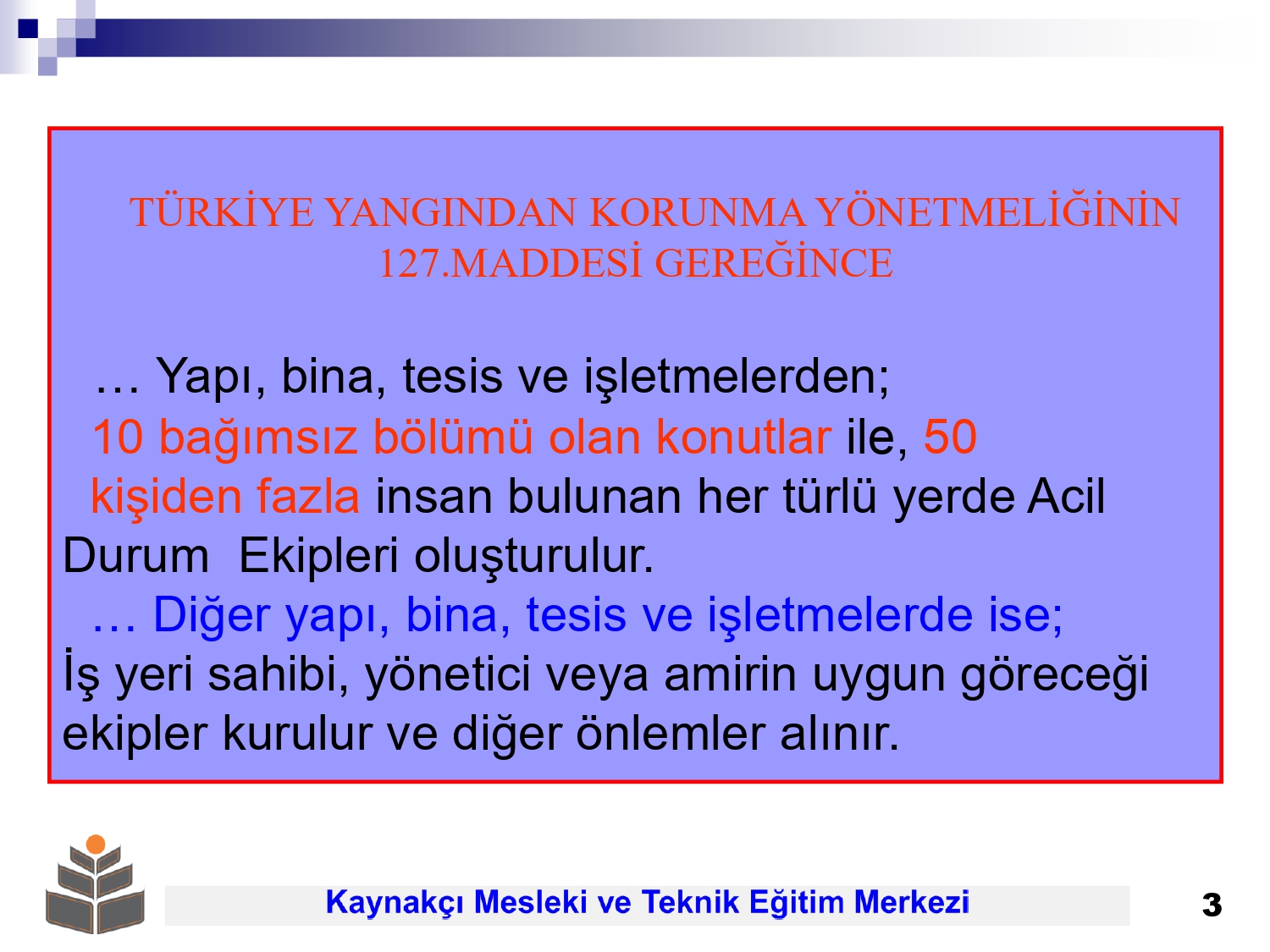 TÜRKİYE YANGINDAN KORUNMA YÖNETMELİĞİNİN 127.MADDESİ GEREĞİNCE

… Yapı, bina, tesis ve işletmelerden; 10 bağımsız bölümü olan konutlar ile, 50 kişiden fazla insan bulunan her türlü yerde Acil Durum Ekipleri oluşturulur.

… Diğer yapı, bina, tesis ve işletmelerde ise; İş yeri sahibi, yönetici veya amirin uygun göreceği ekipler kurulur ve diğer önlemler alınır.

Kaynakçı Mesleki ve Teknik Eğitim Merkezi

3